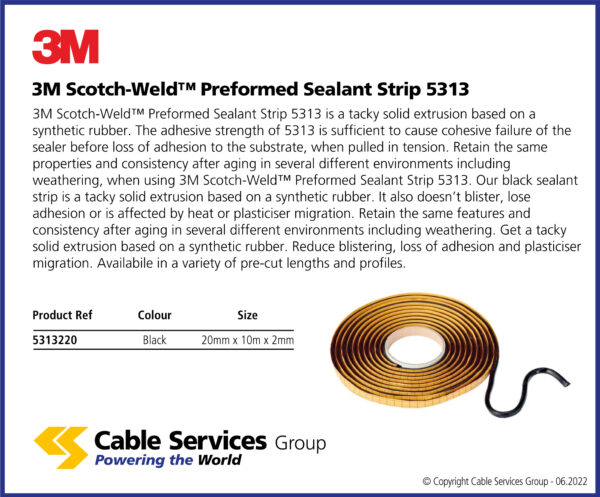 3M

3M Scotch-Weld™ Preformed Sealant Strip 5313

3M Scotch-Weld™ Preformed Sealant Strip 5313 is a tacky solid extrusion based on a synthetic rubber. The adhesive strength of 5313 is sufficient to cause cohesive failure of the sealer before loss of adhesion to the substrate, when pulled in tension. Retain the same properties and consistency after aging in several different environments including weathering, when using 3M Scotch-Weld™ Preformed Sealant Strip 5313. Our black sealant strip is a tacky solid extrusion based on a synthetic rubber. It also doesn't blister, lose adhesion or is affected by heat or plasticiser migration. Retain the same features and consistency after aging in several different environments including weathering. Get a tacky solid extrusion based on a synthetic rubber. Reduce blistering, loss of adhesion and plasticiser migration. Availabile in a variety of pre-cut lengths and profiles.

| Product Ref | Colour | Size |
|---|---|---|
| 5313220 | Black | 20mm x 10m x 2mm |

Cable Services Group
Powering the World

© Copyright Cable Services Group - 06.2022